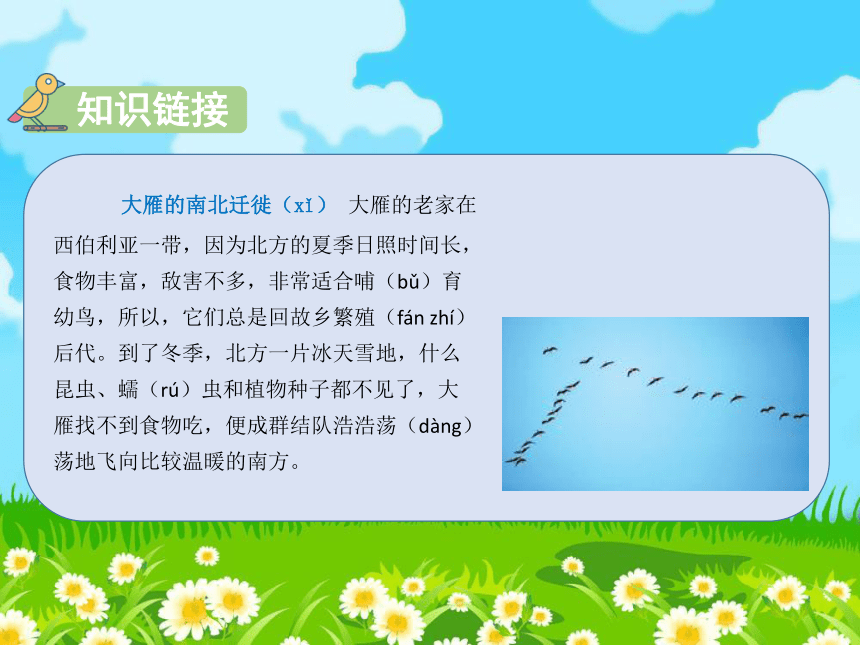 知识链接

大雁的南北迁徙（xǐ） 大雁的老家在西伯利亚一带，因为北方的夏季日照时间长，食物丰富，敌害不多，非常适合哺（bǔ）育幼鸟，所以，它们总是回故乡繁殖（fán zhí）后代。到了冬季，北方一片冰天雪地，什么昆虫、蠕（rú）虫和植物种子都不见了，大雁找不到食物吃，便成群结队浩浩荡（dàng）荡地飞向比较温暖的南方。